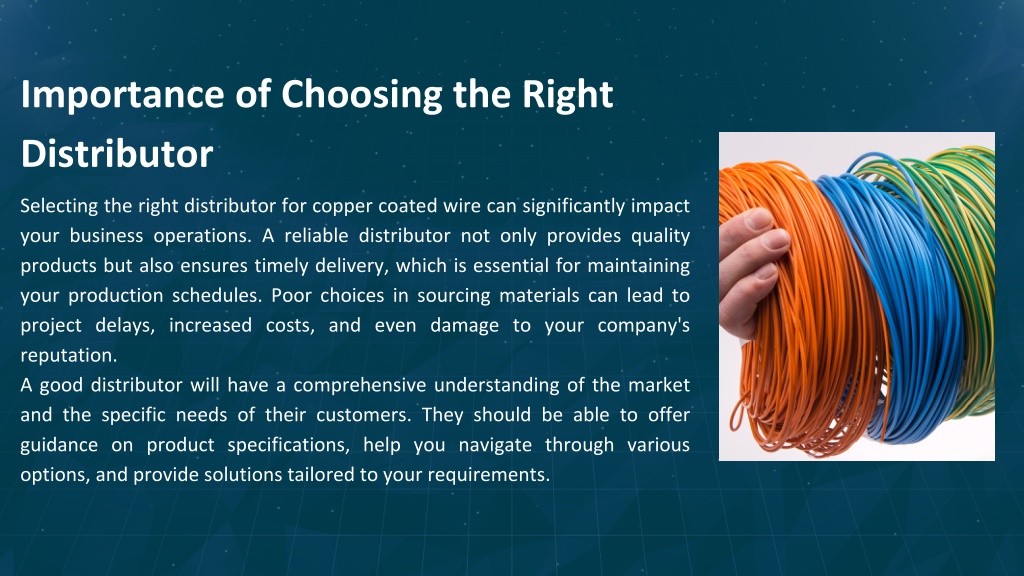 Importance of Choosing the Right Distributor

Selecting the right distributor for copper coated wire can significantly impact your business operations. A reliable distributor not only provides quality products but also ensures timely delivery, which is essential for maintaining your production schedules. Poor choices in sourcing materials can lead to project delays, increased costs, and even damage to your company's reputation.

A good distributor will have a comprehensive understanding of the market and the specific needs of their customers. They should be able to offer guidance on product specifications, help you navigate through various options, and provide solutions tailored to your requirements.